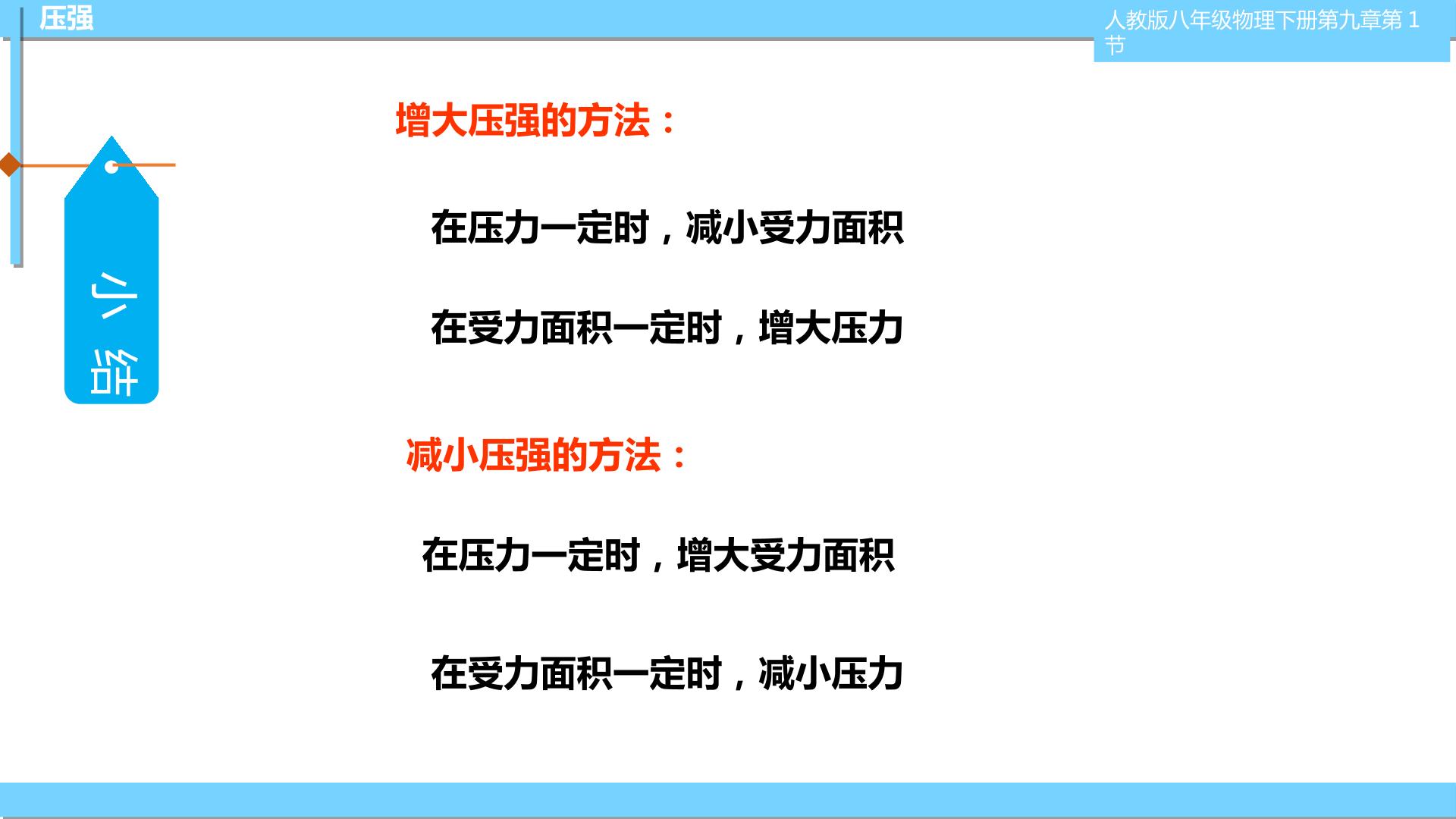 压强

人教版八年级物理下册第九章第1节

小结

增大压强的方法：

在压力一定时，减小受力面积

在受力面积一定时，增大压力

减小压强的方法：

在压力一定时，增大受力面积

在受力面积一定时，减小压力